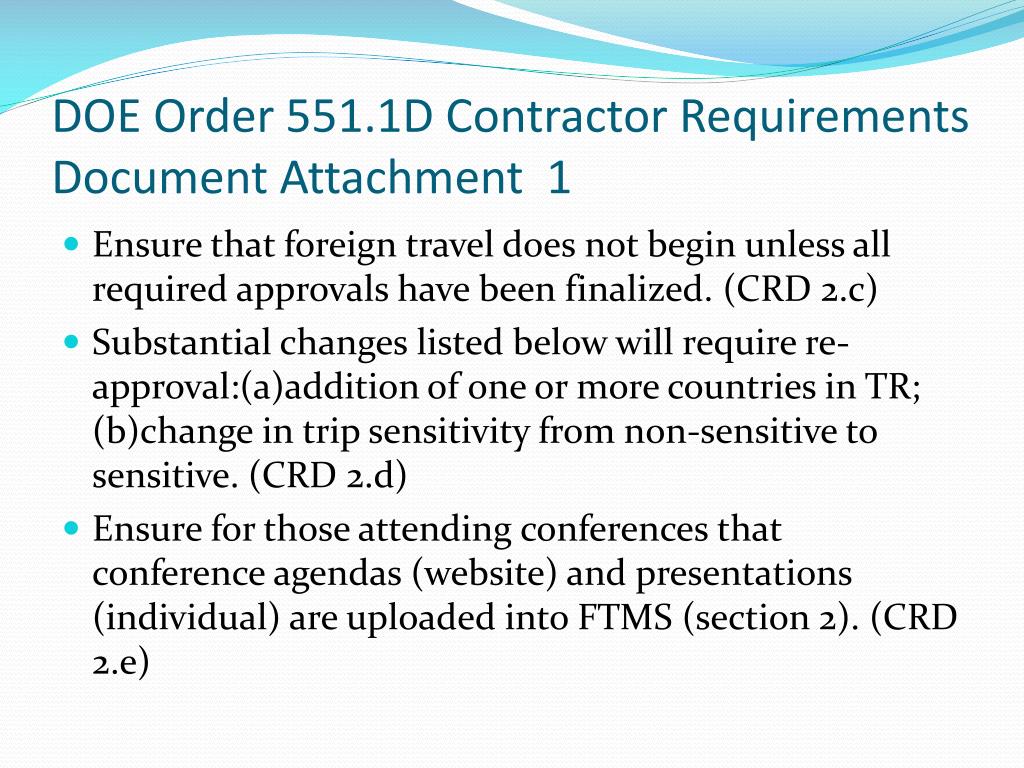 DOE Order 551.1D Contractor Requirements Document Attachment 1

- Ensure that foreign travel does not begin unless all required approvals have been finalized. (CRD 2.c)
- Substantial changes listed below will require re-approval:(a)addition of one or more countries in TR; (b)change in trip sensitivity from non-sensitive to sensitive. (CRD 2.d)
- Ensure for those attending conferences that conference agendas (website) and presentations (individual) are uploaded into FTMS (section 2). (CRD 2.e)